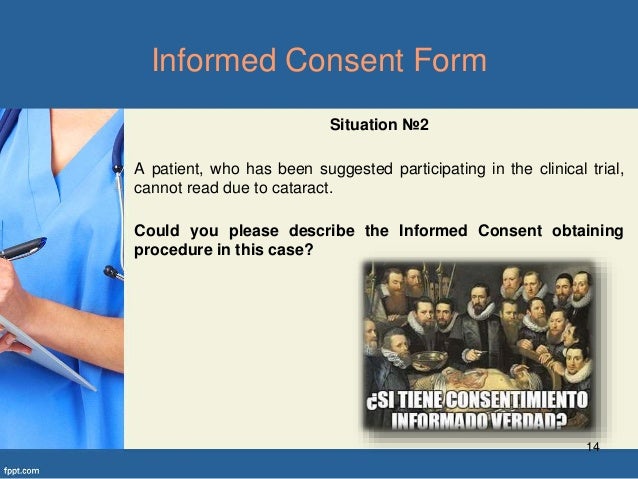 Informed Consent Form

Situation №2

A patient, who has been suggested participating in the clinical trial, cannot read due to cataract.

Could you please describe the Informed Consent obtaining procedure in this case?

¿SI TIENE CONSENTIMIENTO INFORMADO VERDAD?

14

fppt.com